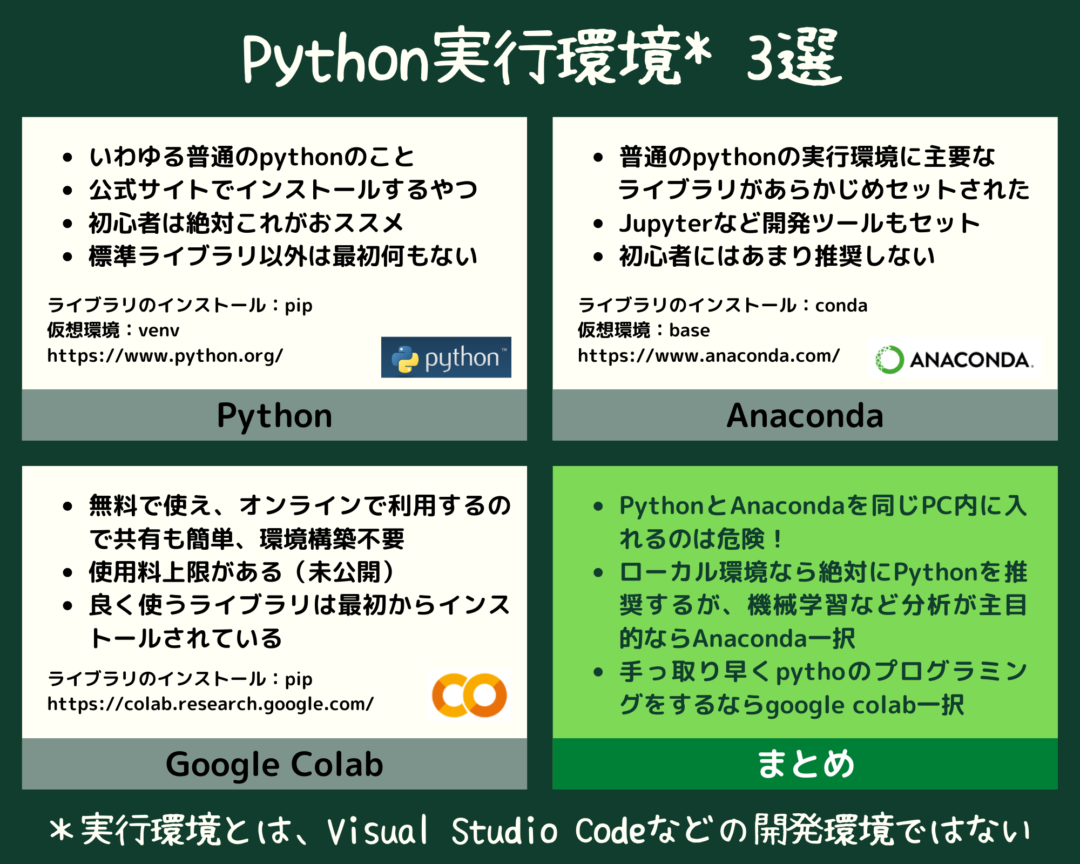 Python実行環境* 3選

• いわゆる普通のpythonのこと
• 公式サイトでインストールするやつ
• 初心者は絶対これがおススメ
• 標準ライブラリ以外は最初何もない

ライブラリのインストール：pip
仮想環境：venv
https://www.python.org/

python™

Python

• 普通のpythonの実行環境に主要なライブラリがあらかじめセットされた
• Jupyterなど開発ツールもセット
• 初心者にはあまり推奨しない

ライブラリのインストール：conda
仮想環境：base
https://www.anaconda.com/

ANACONDA.

Anaconda

• 無料で使え、オンラインで利用するので共有も簡単、環境構築不要
• 使用料上限がある（未公開）
• 良く使うライブラリは最初からインストールされている

ライブラリのインストール：pip
https://colab.research.google.com/

CO

Google Colab

• PythonとAnacondaを同じPC内に入れるのは危険！
• ローカル環境なら絶対にPythonを推奨するが、機械学習など分析が主目的ならAnaconda一択
• 手っ取り早くpythoのプログラミングをするならgoogle colab一択

まとめ

*実行環境とは、Visual Studio Codeなどの開発環境ではない